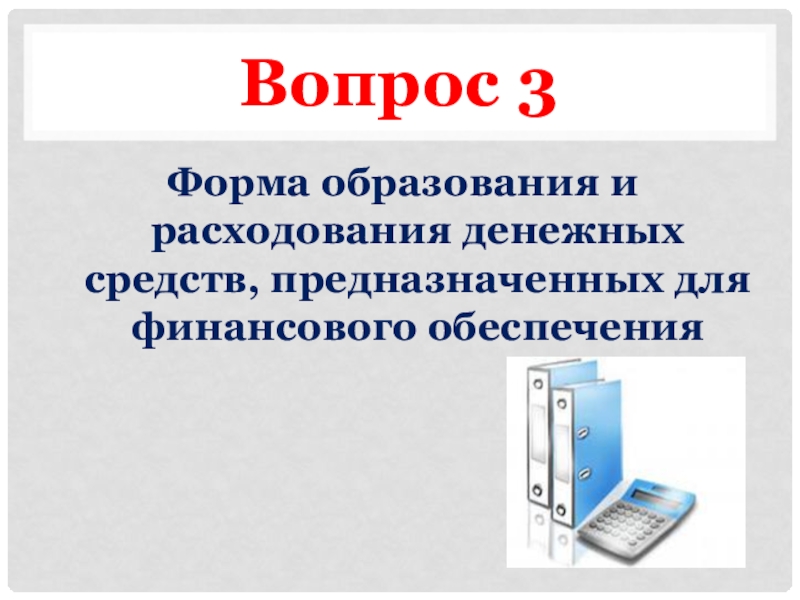 Вопрос 3

Форма образования и расходования денежных средств, предназначенных для финансового обеспечения